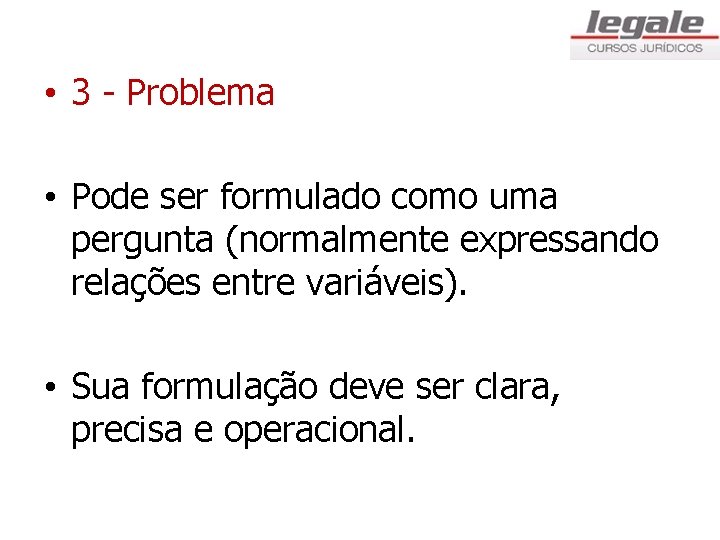 legale
CURSOS JURÍDICOS

• 3 - Problema

• Pode ser formulado como uma pergunta (normalmente expressando relações entre variáveis).

• Sua formulação deve ser clara, precisa e operacional.